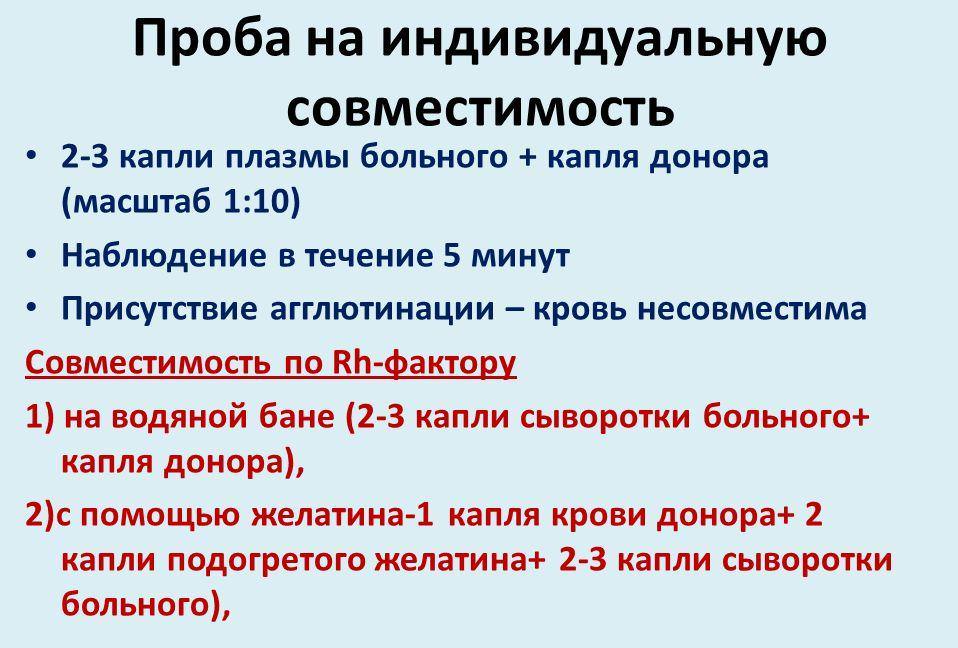 Проба на индивидуальную совместимость

• 2-3 капли плазмы больного + капля донора (масштаб 1:10)
• Наблюдение в течение 5 минут
• Присутствие агглютинации – кровь несовместима

Совместимость по Rh-фактору

1) на водяной бане (2-3 капли сыворотки больного+ капля донора),

2)с помощью желатина-1 капля крови донора+ 2 капли подогретого желатина+ 2-3 капли сыворотки больного),